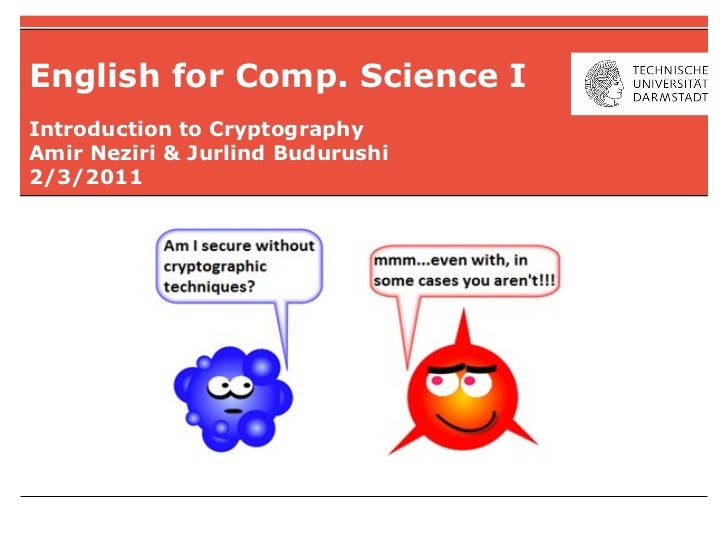 English for Comp. Science I

TECHNISCHE UNIVERSITÄT DARMSTADT

Introduction to Cryptography
Amir Neziri & Jurlind Budurushi
2/3/2011

Am I secure without cryptographic techniques?

mmm...even with, in some cases you aren't!!!